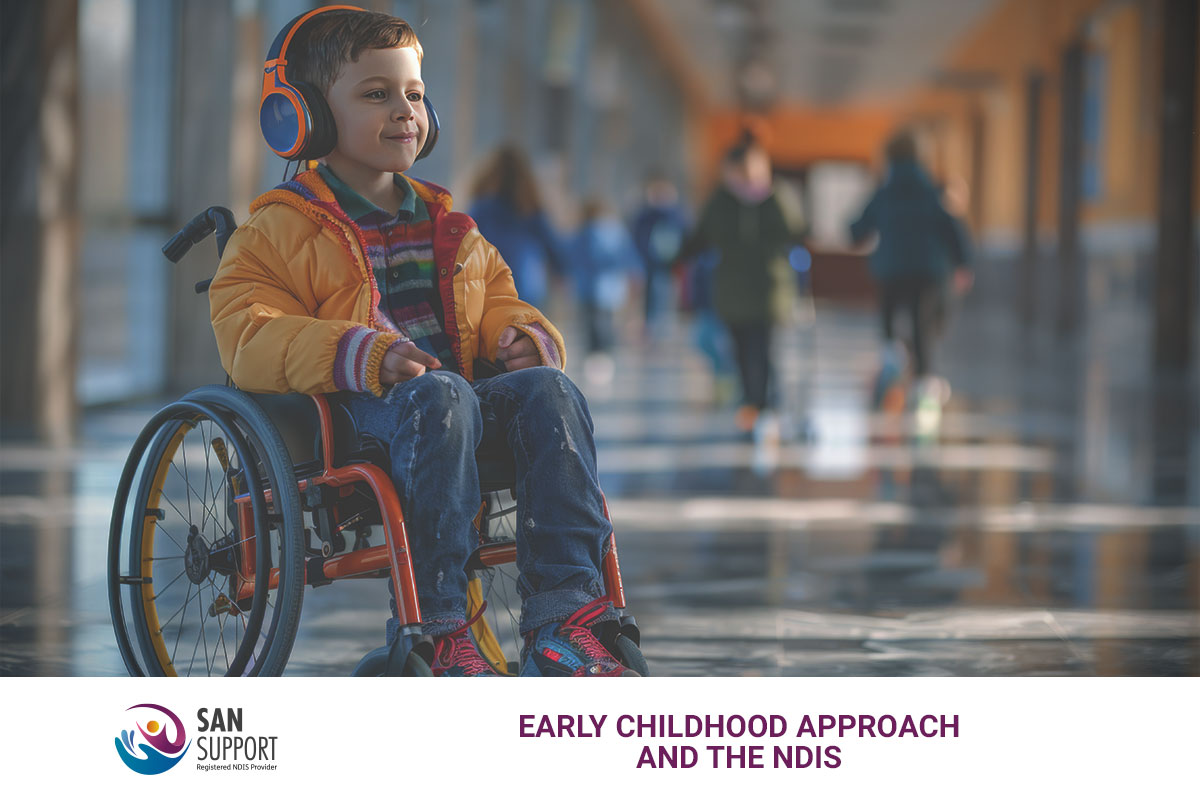 SAN SUPPORT
Registered NDIS Provider

EARLY CHILDHOOD APPROACH AND THE NDIS